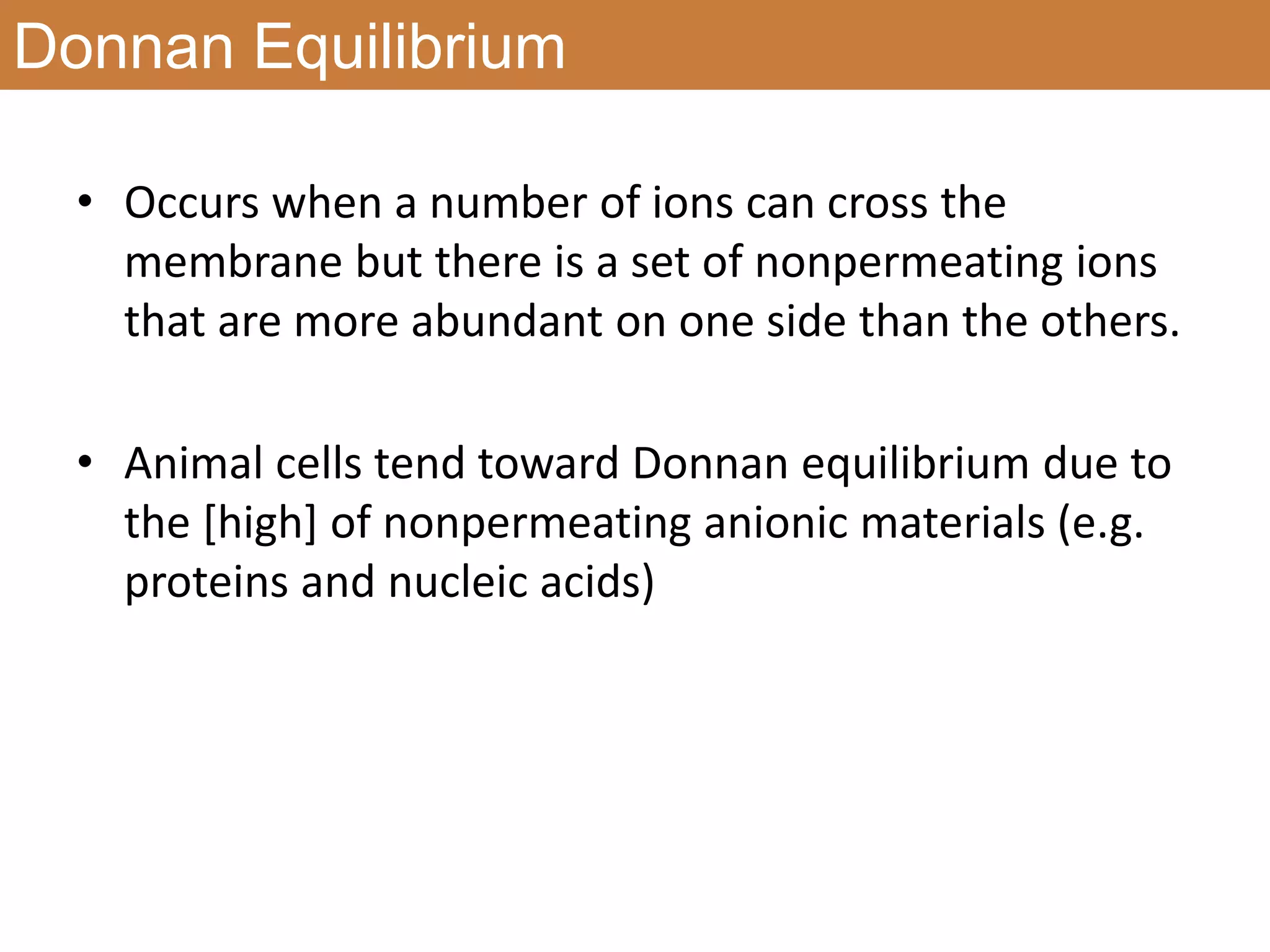 Donnan Equilibrium

• Occurs when a number of ions can cross the membrane but there is a set of nonpermeating ions that are more abundant on one side than the others.

• Animal cells tend toward Donnan equilibrium due to the [high] of nonpermeating anionic materials (e.g. proteins and nucleic acids)